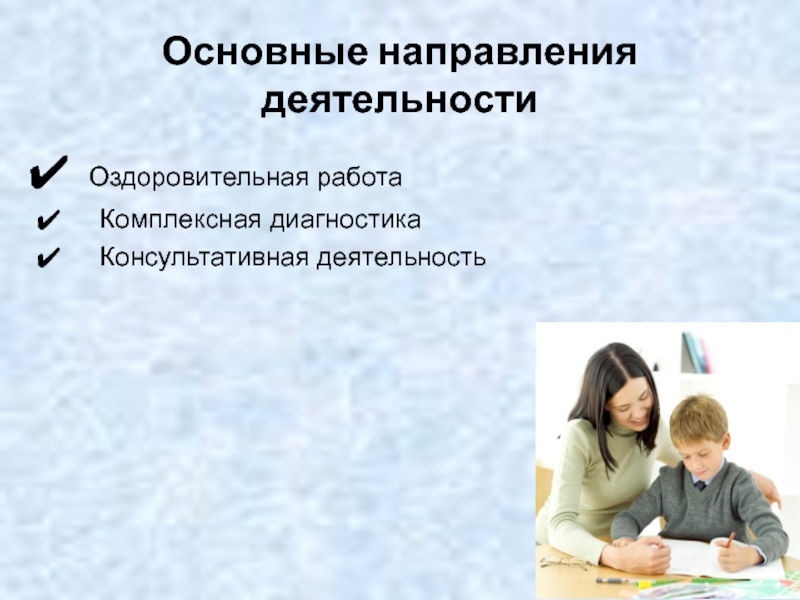 Основные направления деятельности

✔ Оздоровительная работа
✔ Комплексная диагностика
✔ Консультативная деятельность